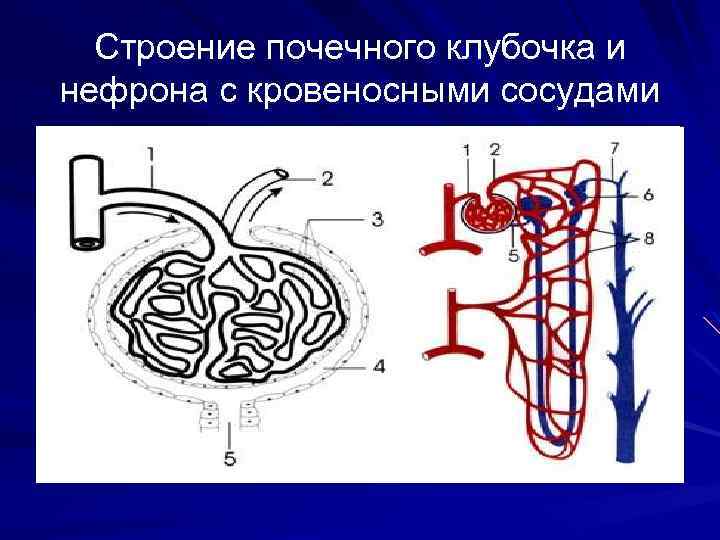 Строение почечного клубочка и нефрона с кровеносными сосудами

1
2
3
4
5

1
2
7
6
8
5